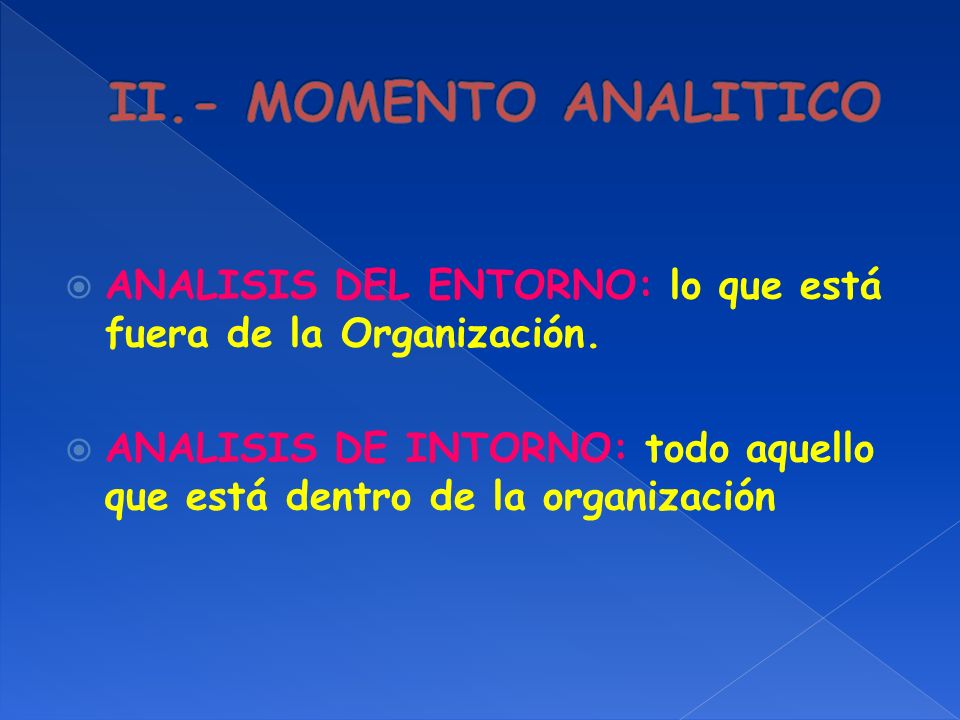 II.- MOMENTO ANALITICO

ANALISIS DEL ENTORNO: lo que está fuera de la Organización.

ANALISIS DE INTORNO: todo aquello que está dentro de la organización